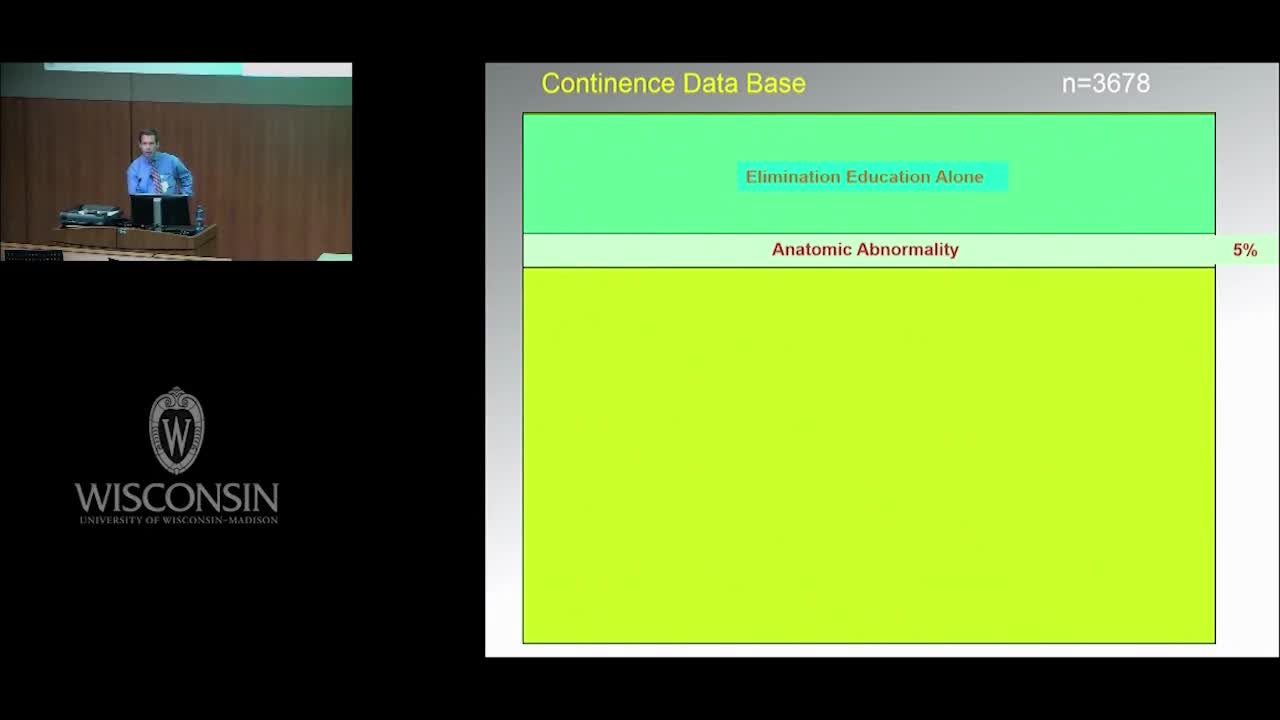 W
WISCONSIN
UNIVERSITY OF WISCONSIN–MADISON

Continence Data Base

n=3678

Elimination Education Alone

Anatomic Abnormality

5%